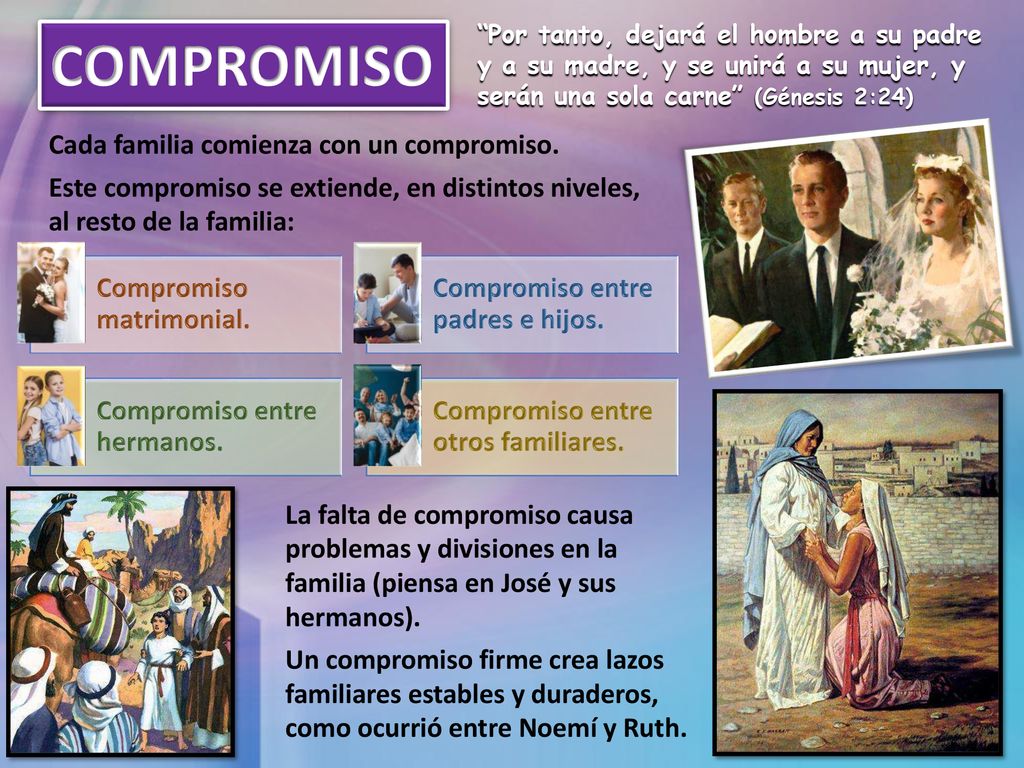 COMPROMISO

“Por tanto, dejará el hombre a su padre y a su madre, y se unirá a su mujer, y serán una sola carne” (Génesis 2:24)

Cada familia comienza con un compromiso.

Este compromiso se extiende, en distintos niveles, al resto de la familia:

Compromiso matrimonial.

Compromiso entre padres e hijos.

Compromiso entre hermanos.

Compromiso entre otros familiares.

La falta de compromiso causa problemas y divisiones en la familia (piensa en José y sus hermanos).

Un compromiso firme crea lazos familiares estables y duraderos, como ocurrió entre Noemí y Ruth.